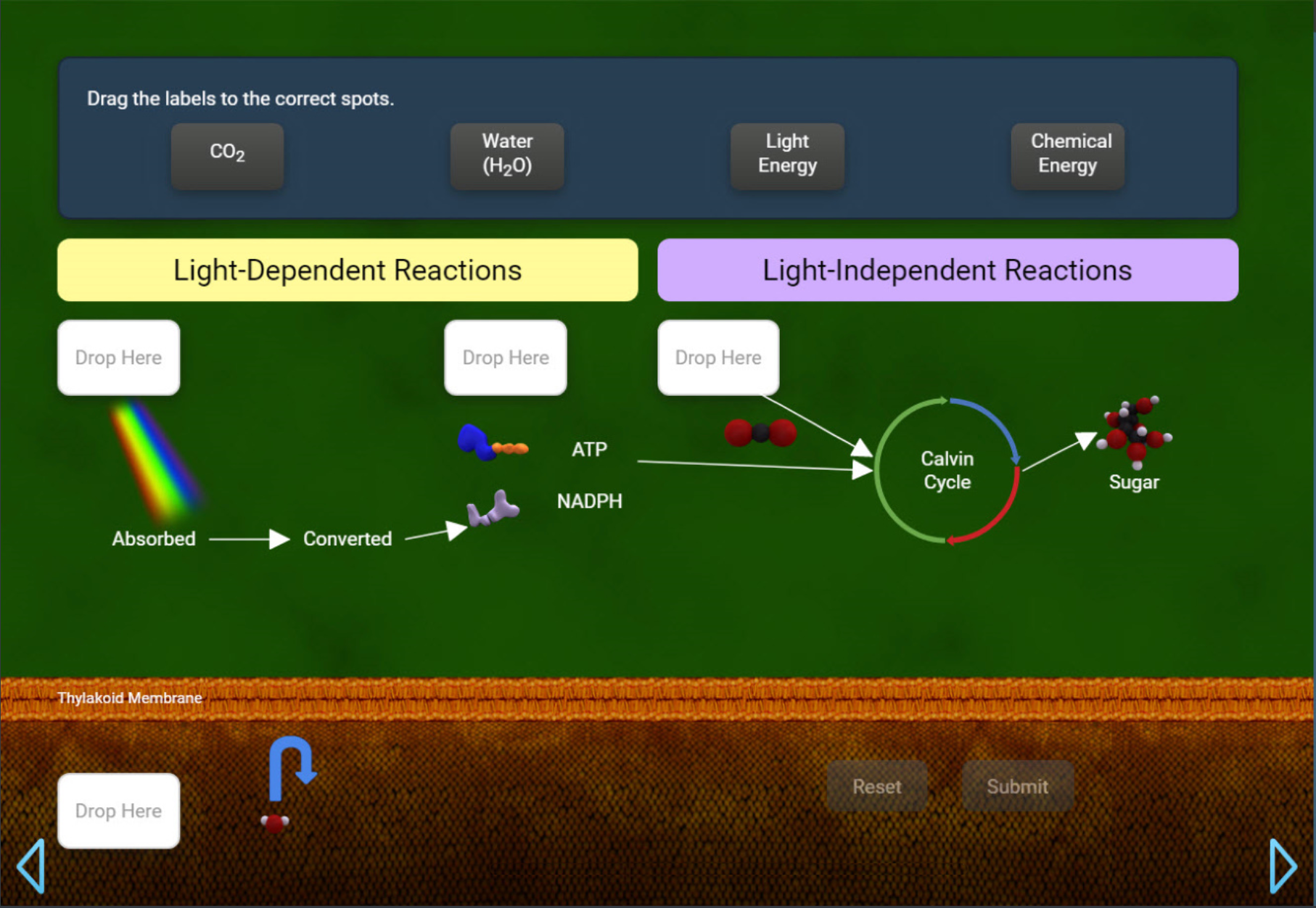 Drag the labels to the correct spots.

$CO_2$

Water ($H_2O$)

Light Energy

Chemical Energy

Light-Dependent Reactions

Light-Independent Reactions

Drop Here

Drop Here

Drop Here

ATP

NADPH

Absorbed

Converted

Calvin Cycle

Sugar

Thylakoid Membrane

Drop Here

Reset

Submit